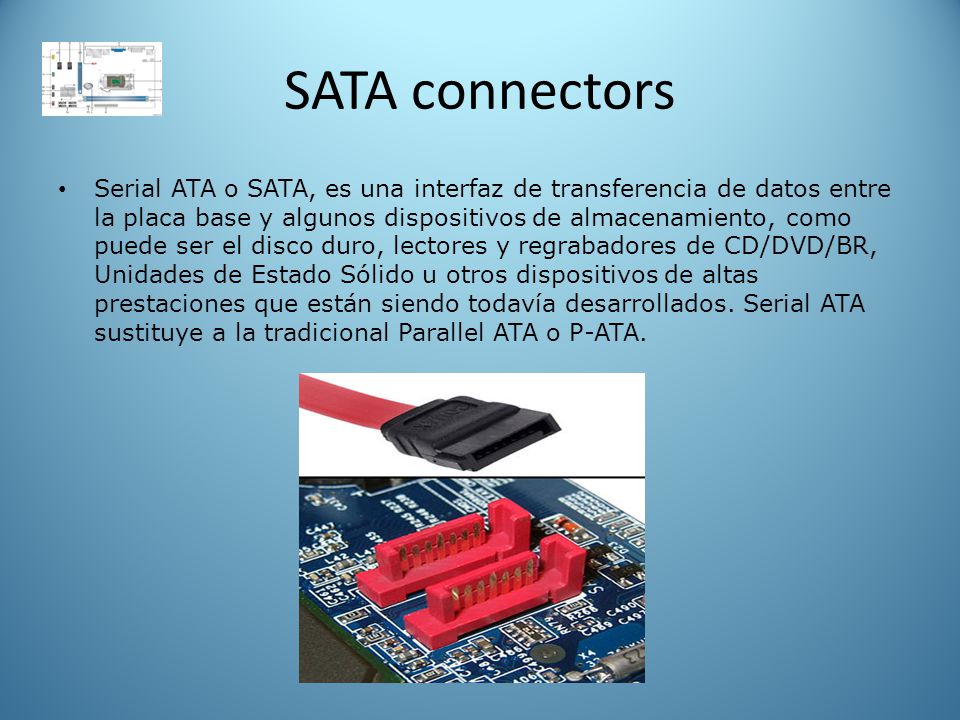 SATA connectors

• Serial ATA o SATA, es una interfaz de transferencia de datos entre la placa base y algunos dispositivos de almacenamiento, como puede ser el disco duro, lectores y regrabadores de CD/DVD/BR, Unidades de Estado Sólido u otros dispositivos de altas prestaciones que están siendo todavía desarrollados. Serial ATA sustituye a la tradicional Parallel ATA o P-ATA.